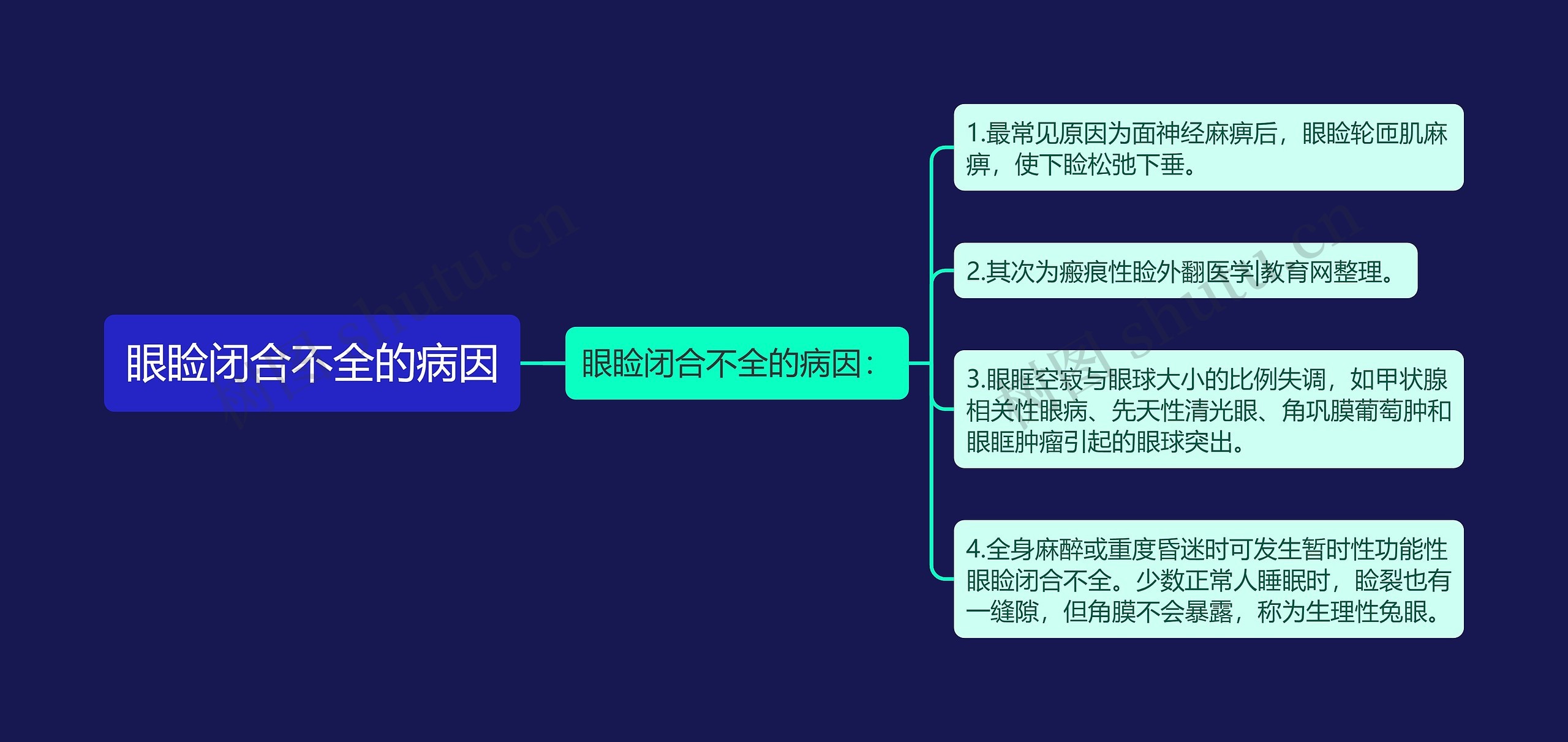 眼睑闭合不全的病因

眼睑闭合不全的病因：

1.最常见原因为面神经麻痹后，眼睑轮匝肌麻痹，使下睑松弛下垂。

2.其次为瘢痕性睑外翻医学|教育网整理。

3.眼眶空寂与眼球大小的比例失调，如甲状腺相关性眼病、先天性清光眼、角巩膜葡萄肿和眼眶肿瘤引起的眼球突出。

4.全身麻醉或重度昏迷时可发生暂时性功能性眼睑闭合不全。少数正常人睡眠时，睑裂也有一缝隙，但角膜不会暴露，称为生理性兔眼。

树图 shutu.cn

树图 shutu.cn